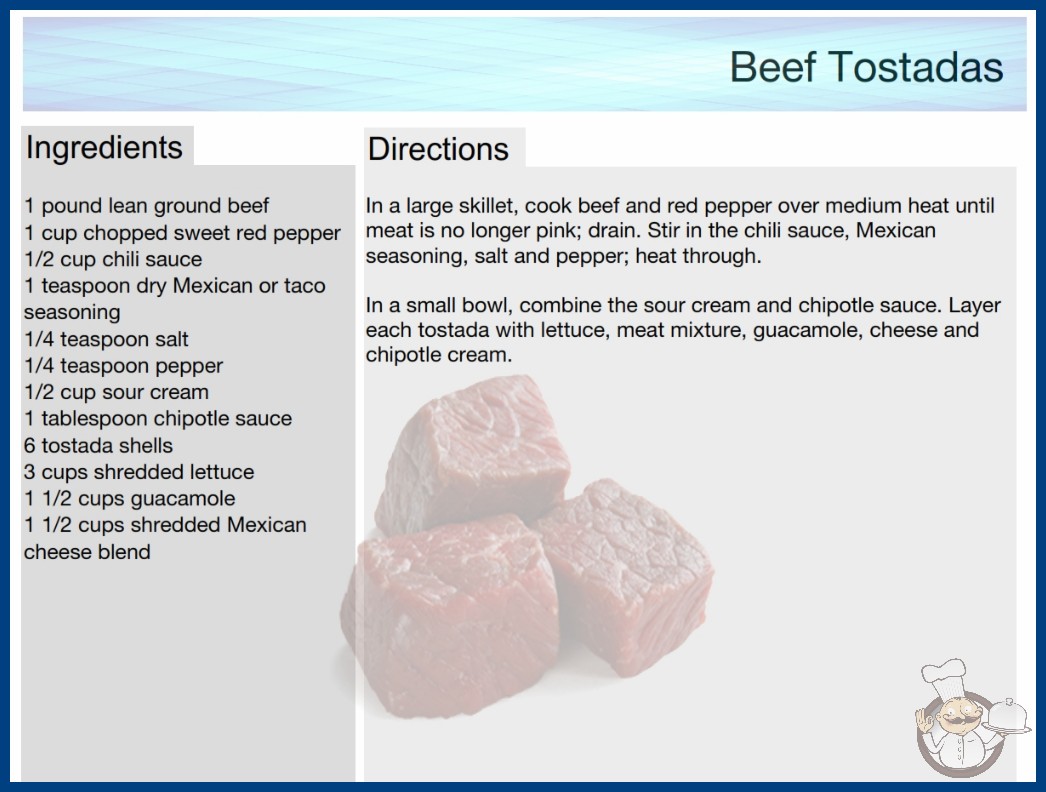 Beef Tostadas

Ingredients

1 pound lean ground beef
1 cup chopped sweet red pepper
1/2 cup chili sauce
1 teaspoon dry Mexican or taco seasoning
1/4 teaspoon salt
1/4 teaspoon pepper
1/2 cup sour cream
1 tablespoon chipotle sauce
6 tostada shells
3 cups shredded lettuce
1 1/2 cups guacamole
1 1/2 cups shredded Mexican cheese blend

Directions

In a large skillet, cook beef and red pepper over medium heat until meat is no longer pink; drain. Stir in the chili sauce, Mexican seasoning, salt and pepper; heat through.

In a small bowl, combine the sour cream and chipotle sauce. Layer each tostada with lettuce, meat mixture, guacamole, cheese and chipotle cream.